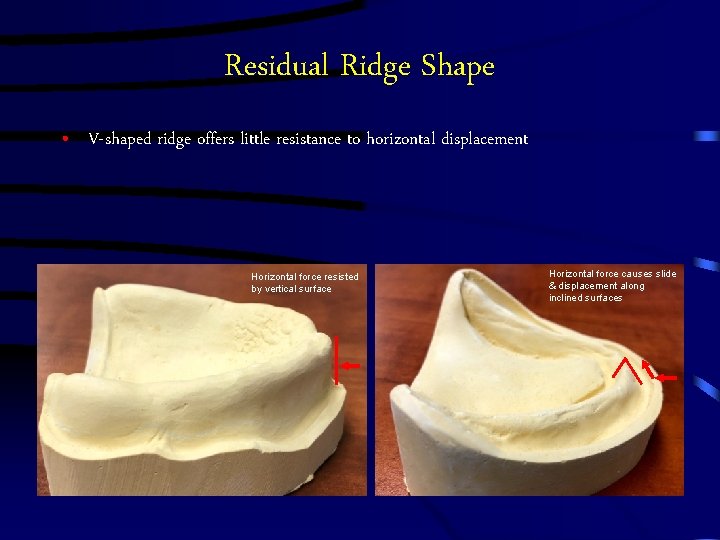 Residual Ridge Shape

• V-shaped ridge offers little resistance to horizontal displacement

Horizontal force resisted by vertical surface

Horizontal force causes slide & displacement along inclined surfaces